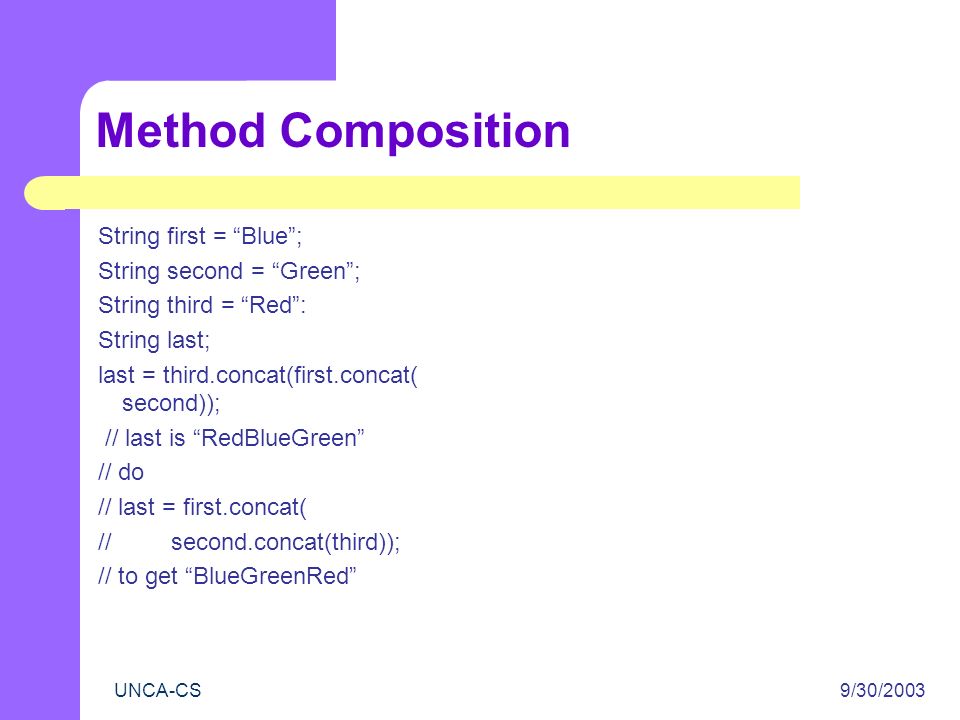 Method Composition

String first = “Blue”;
String second = “Green”;
String third = “Red”:
String last;
last = third.concat(first.concat( second));
// last is “RedBlueGreen”
// do
// last = first.concat(
// second.concat(third));
// to get “BlueGreenRed”

UNCA-CS

9/30/2003